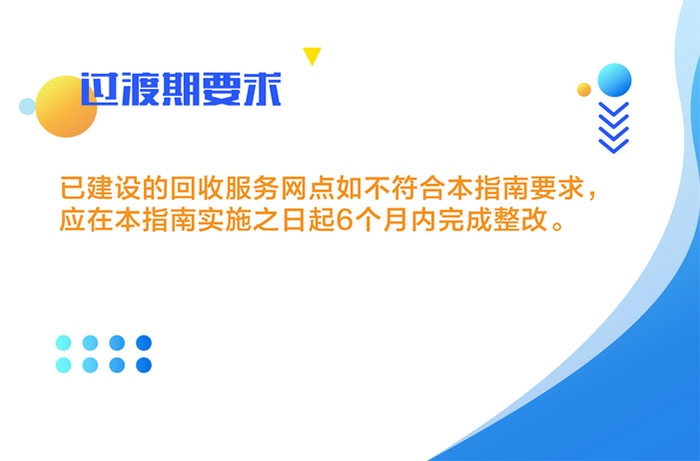 过渡期要求

已建设的回收服务网点如不符合本指南要求，应在本指南实施之日起6个月内完成整改。